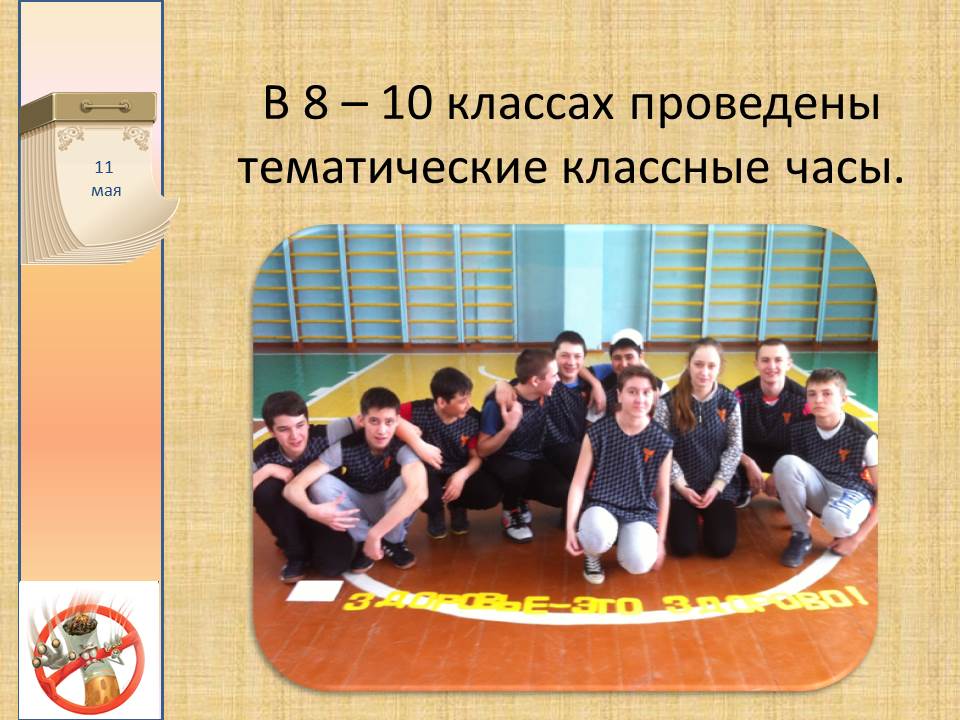 11
мая

В 8 – 10 классах проведены тематические классные часы.

ЗДОРОВЬЕ-ЭТО ЗДОРОВО!